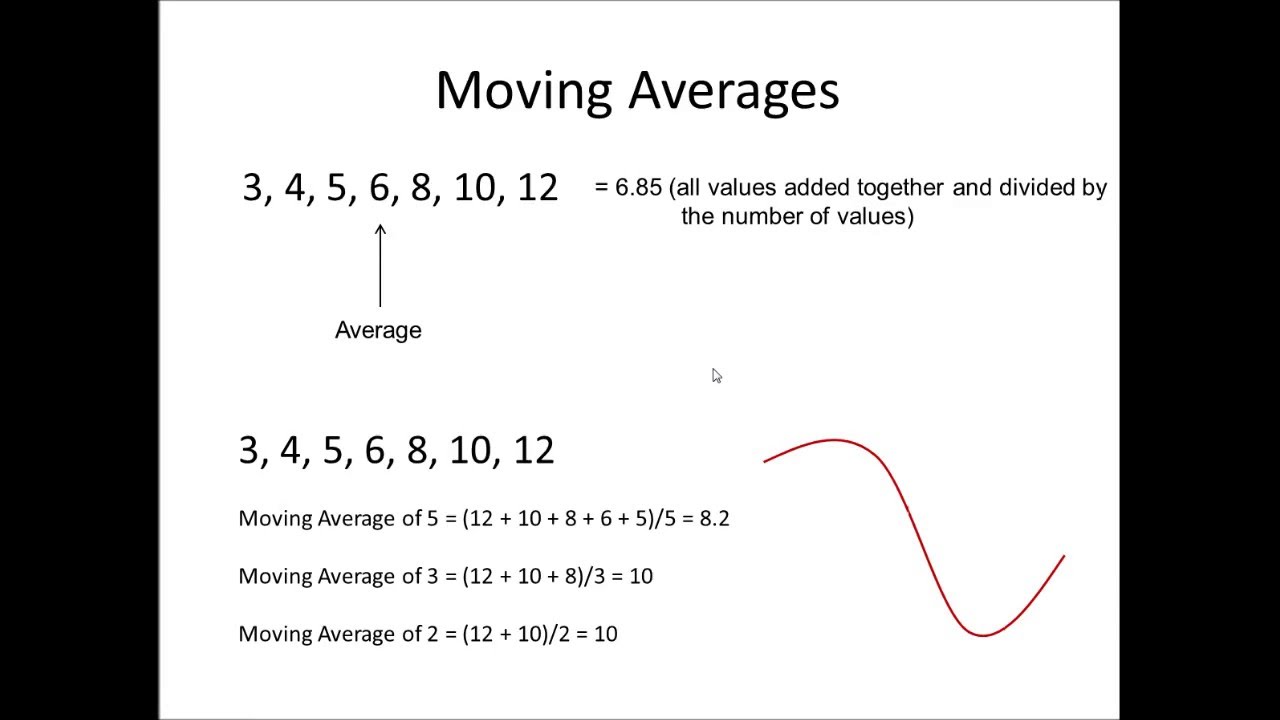 Moving Averages

3, 4, 5, 6, 8, 10, 12

= 6.85 (all values added together and divided by the number of values)

Average

3, 4, 5, 6, 8, 10, 12

Moving Average of 5 = (12 + 10 + 8 + 6 + 5)/5 = 8.2

Moving Average of 3 = (12 + 10 + 8)/3 = 10

Moving Average of 2 = (12 + 10)/2 = 10